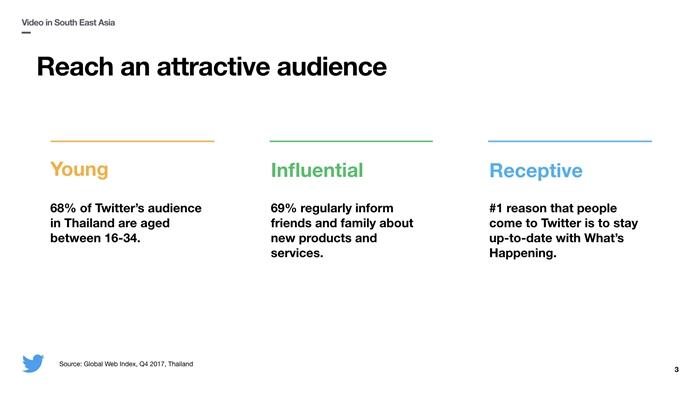 Video in South East Asia

Reach an attractive audience

Young

68% of Twitter's audience in Thailand are aged between 16-34.

Influential

69% regularly inform friends and family about new products and services.

Receptive

#1 reason that people come to Twitter is to stay up-to-date with What's Happening.

Source: Global Web Index, Q4 2017, Thailand

3